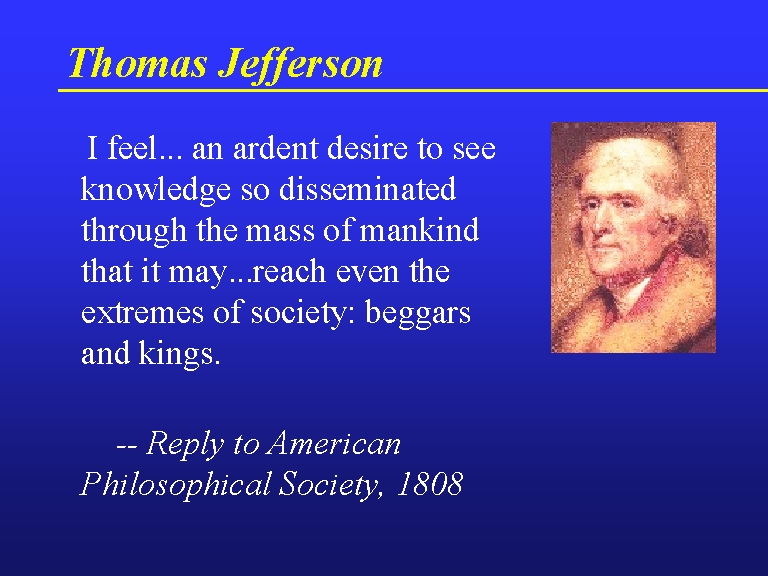 Thomas Jefferson

I feel... an ardent desire to see knowledge so disseminated through the mass of mankind that it may...reach even the extremes of society: beggars and kings.

-- Reply to American Philosophical Society, 1808